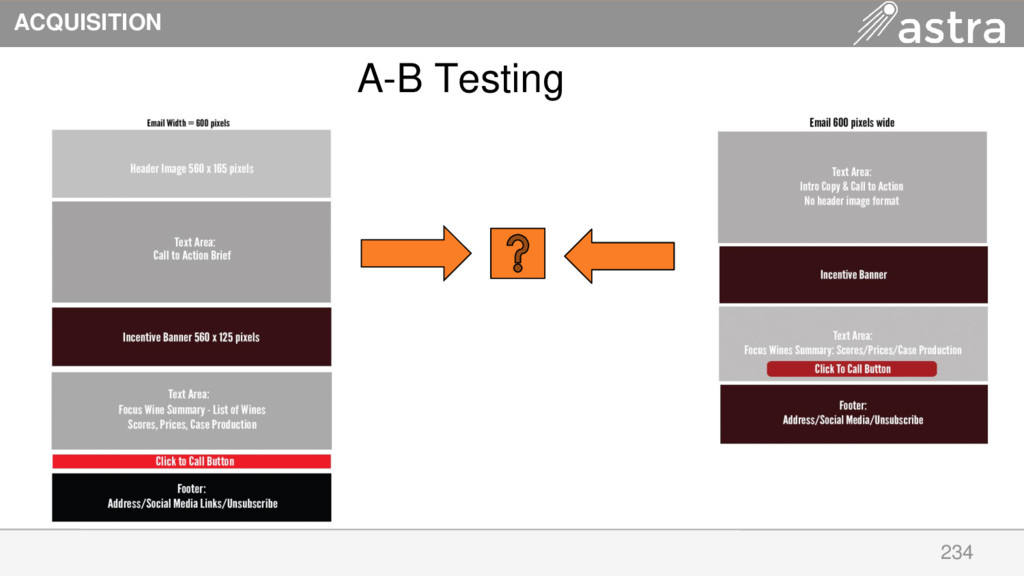 ACQUISITION

astra

A-B Testing

Email Width = 600 pixels

Header Image 560 x 165 pixels

Text Area:
Call to Action Brief

Incentive Banner 560 x 125 pixels

Text Area:
Focus Wine Summary - List of Wines
Scores, Prices, Case Production

Click to Call Button

Footer:
Address/Social Media Links/Unsubscribe

?

Email 600 pixels wide

Text Area:
Intro Copy & Call to Action
No header image format

Incentive Banner

Text Area:
Focus Wines Summary: Scores/Prices/Case Production

Click To Call Button

Footer:
Address/Social Media/Unsubscribe

234